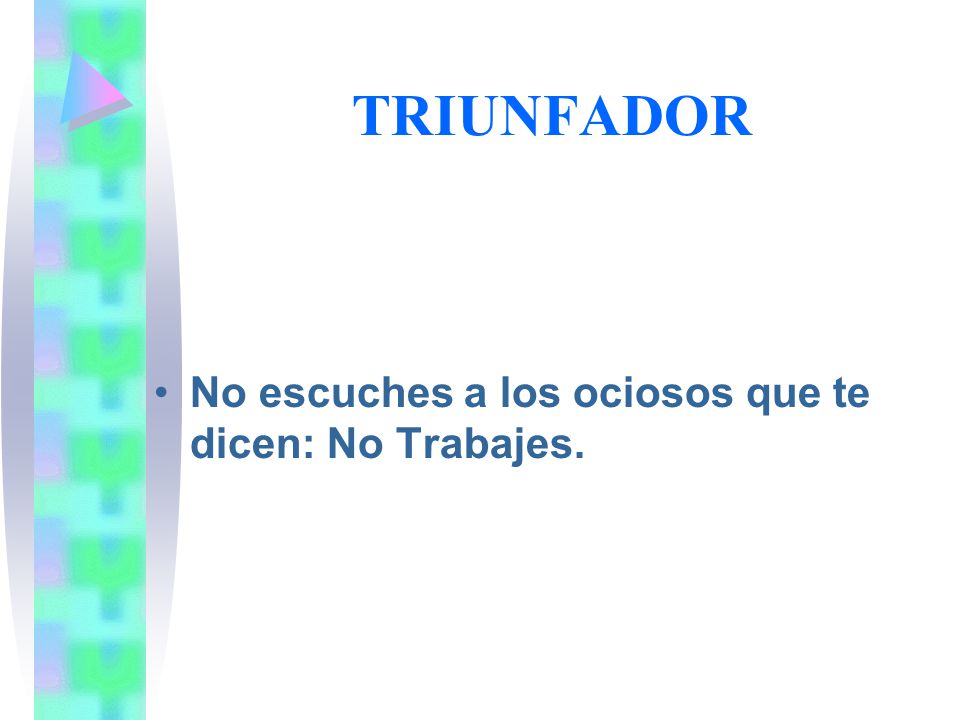 TRIUNFADOR

• No escuches a los ociosos que te dicen: No Trabajes.